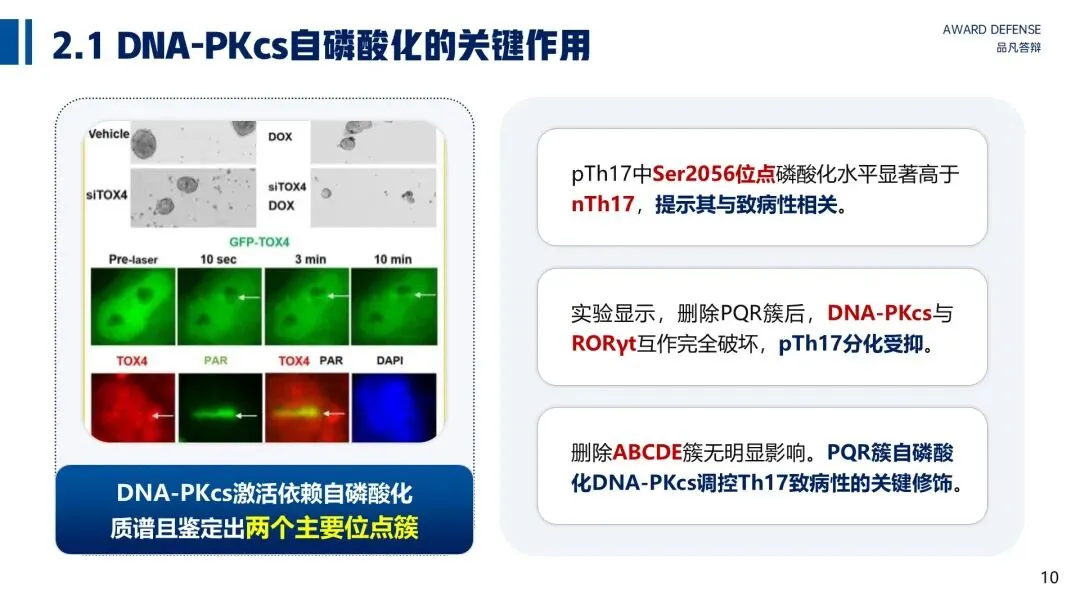 2.1 DNA-PKcs自磷酸化的关键作用

AWARD DEFENSE
品凡答辩

Vehicle
DOX
siTOX4
siTOX4
DOX

GFP-TOX4
Pre-laser
10 sec
3 min
10 min

TOX4
PAR
TOX4 PAR
DAPI

DNA-PKcs激活依赖自磷酸化
质谱且鉴定出两个主要位点簇

pTh17中Ser2056位点磷酸化水平显著高于nTh17，提示其与致病性相关。

实验显示，删除PQR簇后，DNA-PKcs与RORγt互作完全破坏，pTh17分化受抑。

删除ABCDE簇无明显影响。PQR簇自磷酸化DNA-PKcs调控Th17致病性的关键修饰。

10